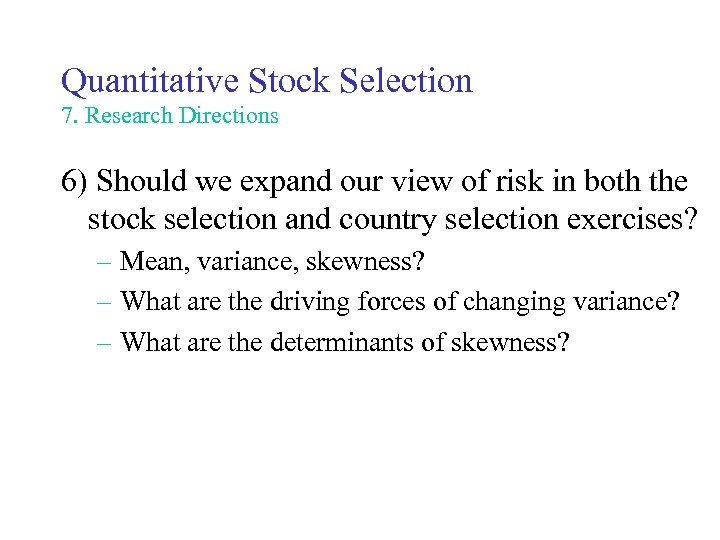 Quantitative Stock Selection
7. Research Directions

6) Should we expand our view of risk in both the stock selection and country selection exercises?

– Mean, variance, skewness?

– What are the driving forces of changing variance?

– What are the determinants of skewness?